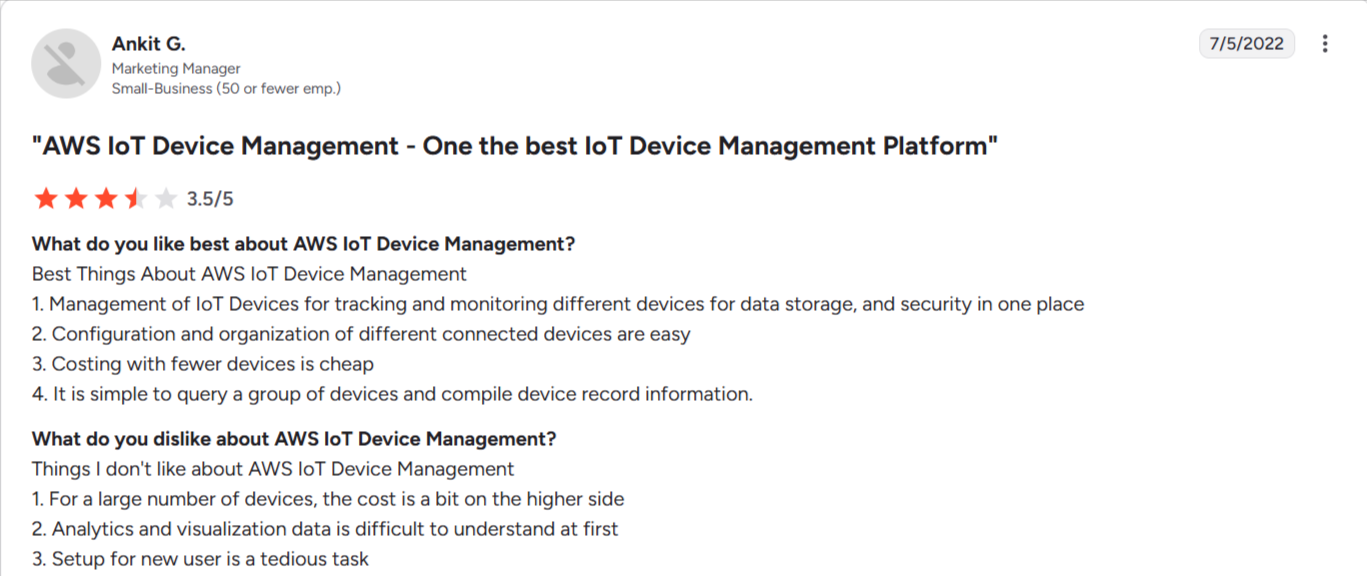 Ankit G.
Marketing Manager
Small-Business (50 or fewer emp.)

7/5/2022

"AWS IoT Device Management - One the best IoT Device Management Platform"

3.5/5

What do you like best about AWS IoT Device Management?
Best Things About AWS IoT Device Management
1. Management of IoT Devices for tracking and monitoring different devices for data storage, and security in one place
2. Configuration and organization of different connected devices are easy
3. Costing with fewer devices is cheap
4. It is simple to query a group of devices and compile device record information.

What do you dislike about AWS IoT Device Management?
Things I don't like about AWS IoT Device Management
1. For a large number of devices, the cost is a bit on the higher side
2. Analytics and visualization data is difficult to understand at first
3. Setup for new user is a tedious task